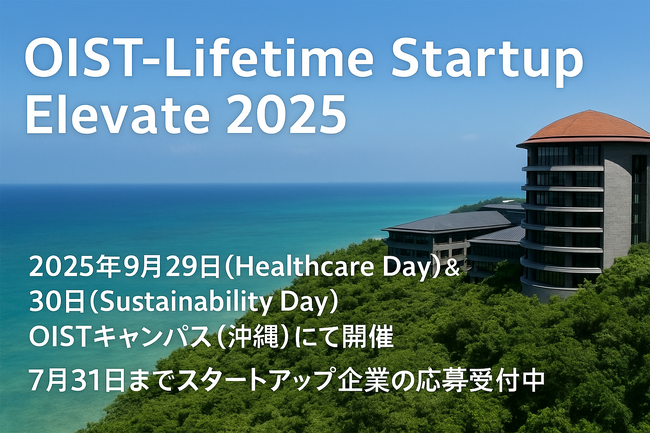 OIST-Lifetime Startup Elevate 2025

2025年9月29日(Healthcare Day)&
30日(Sustainability Day)
OISTキャンパス(沖縄)にて開催

7月31日までスタートアップ企業の応募受付中